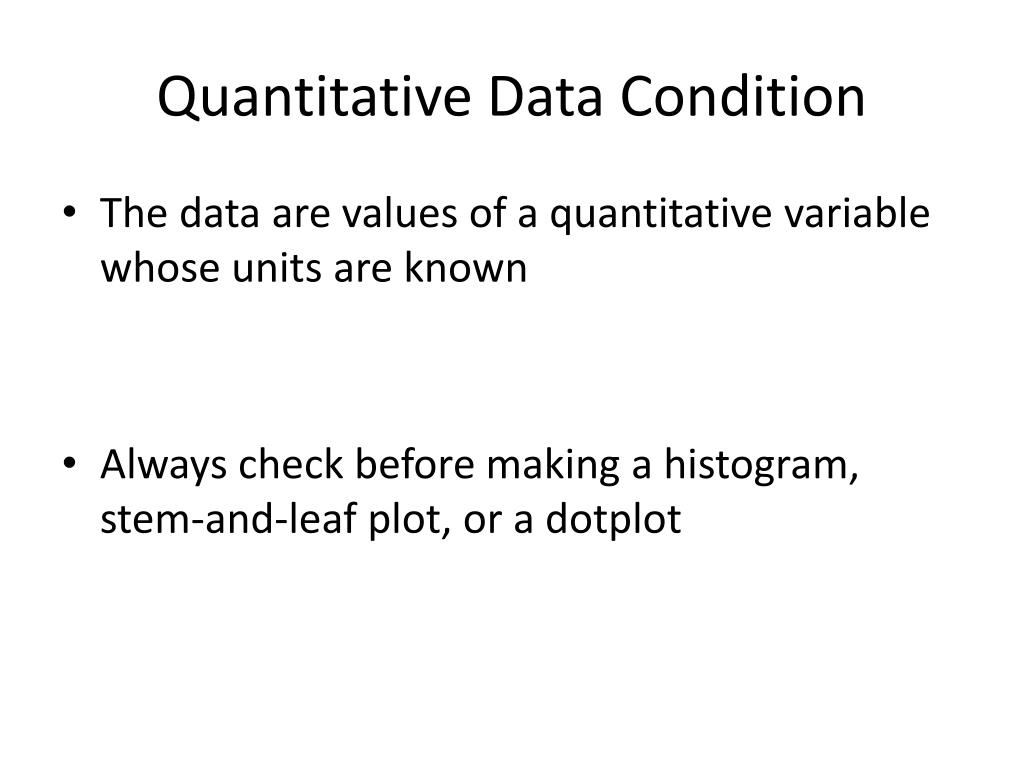 Quantitative Data Condition

• The data are values of a quantitative variable whose units are known

• Always check before making a histogram, stem-and-leaf plot, or a dotplot